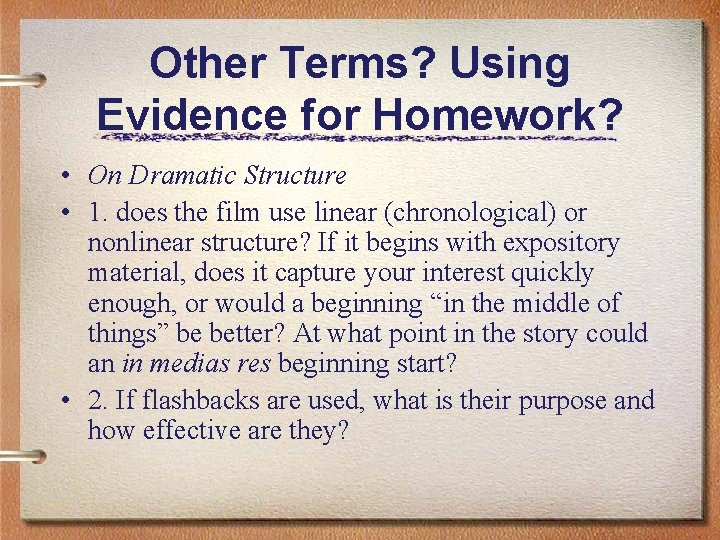 Other Terms? Using Evidence for Homework?

• On Dramatic Structure
• 1. does the film use linear (chronological) or nonlinear structure? If it begins with expository material, does it capture your interest quickly enough, or would a beginning “in the middle of things” be better? At what point in the story could an in medias res beginning start?
• 2. If flashbacks are used, what is their purpose and how effective are they?